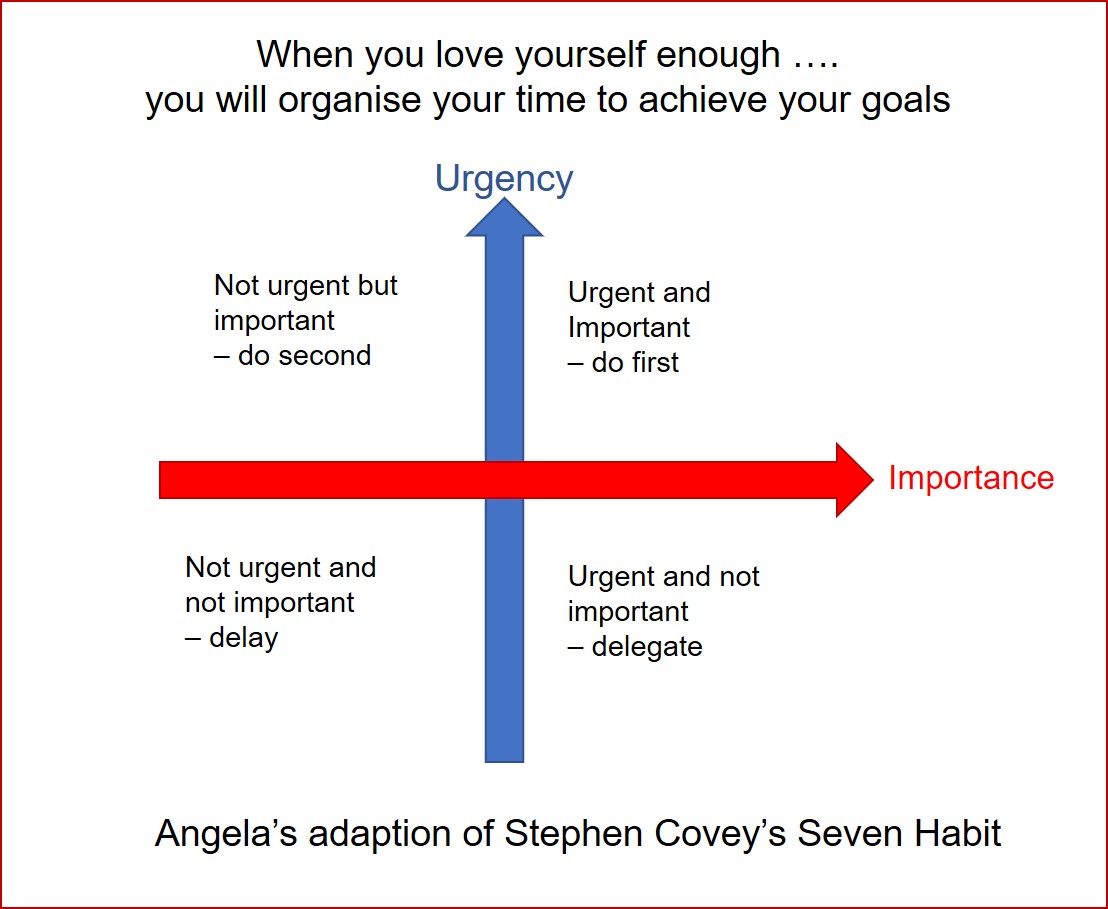 When you love yourself enough ….
you will organise your time to achieve your goals

Urgency

Not urgent but important – do second

Urgent and Important – do first

Importance

Not urgent and not important – delay

Urgent and not important – delegate

Angela’s adaption of Stephen Covey’s Seven Habit